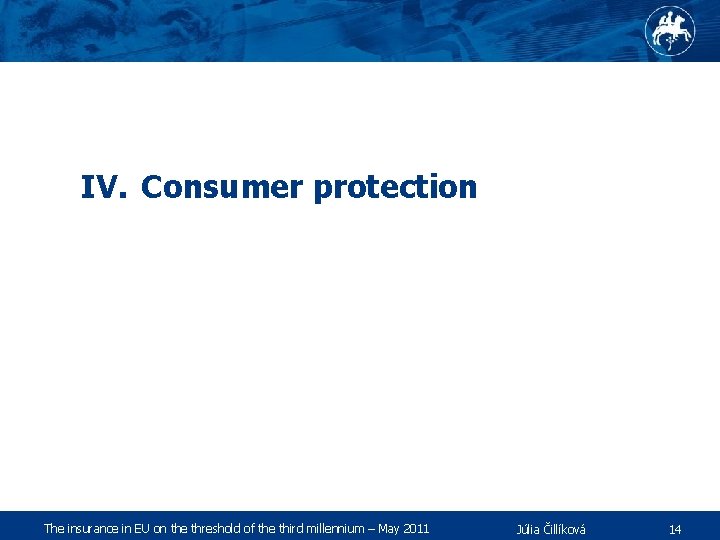 IV. Consumer protection

The insurance in EU on the threshold of the third millennium – May 2011

Júlia Čillíková

14